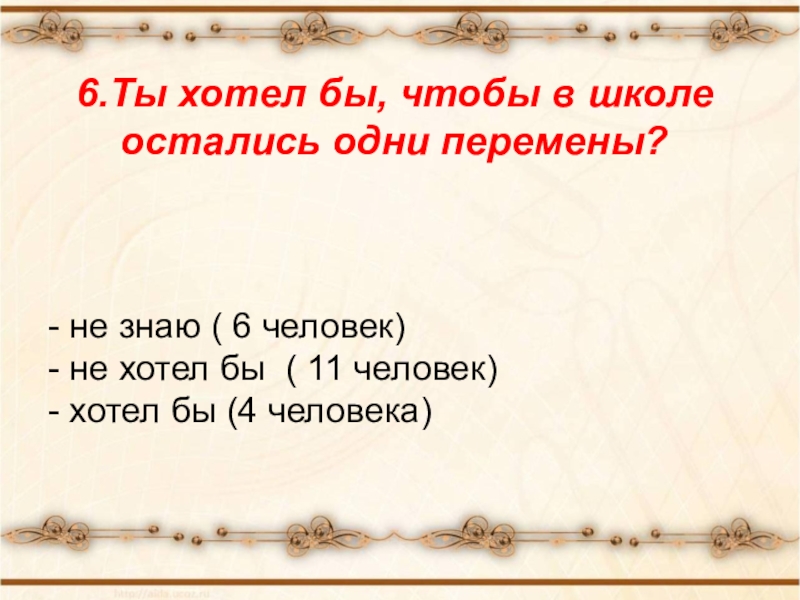 6.Ты хотел бы, чтобы в школе остались одни перемены?

- не знаю ( 6 человек)
- не хотел бы ( 11 человек)
- хотел бы (4 человека)

http://aida.ucoz.ru